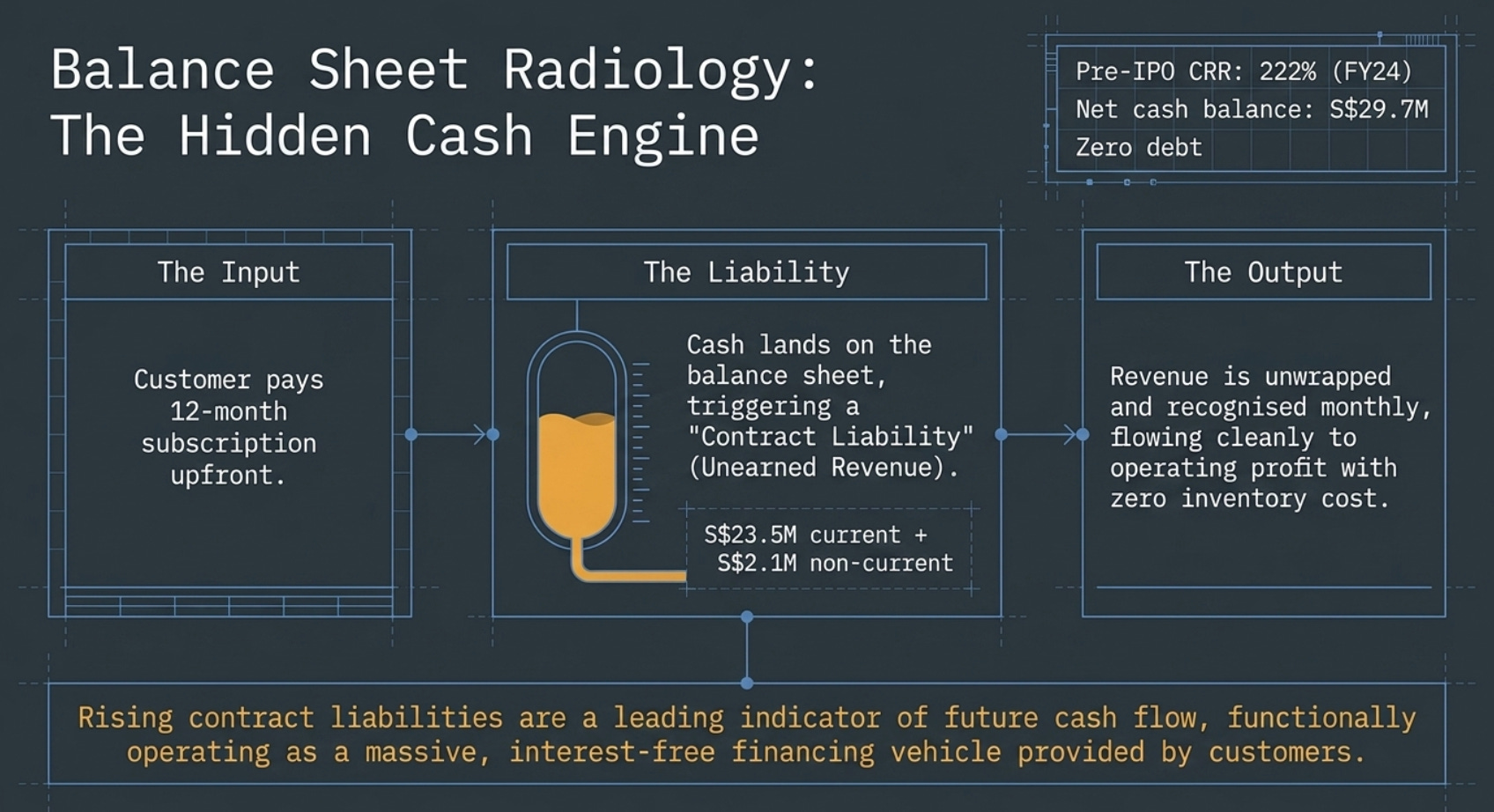 Balance Sheet Radiology:
The Hidden Cash Engine

Pre-IPO CRR: 222% (FY24)
Net cash balance: S$29.7M
Zero debt

The Input

Customer pays 12-month subscription upfront.

The Liability

Cash lands on the balance sheet, triggering a "Contract Liability" (Unearned Revenue).

S$23.5M current + S$2.1M non-current

The Output

Revenue is unwrapped and recognised monthly, flowing cleanly to operating profit with zero inventory cost.

Rising contract liabilities are a leading indicator of future cash flow, functionally operating as a massive, interest-free financing vehicle provided by customers.